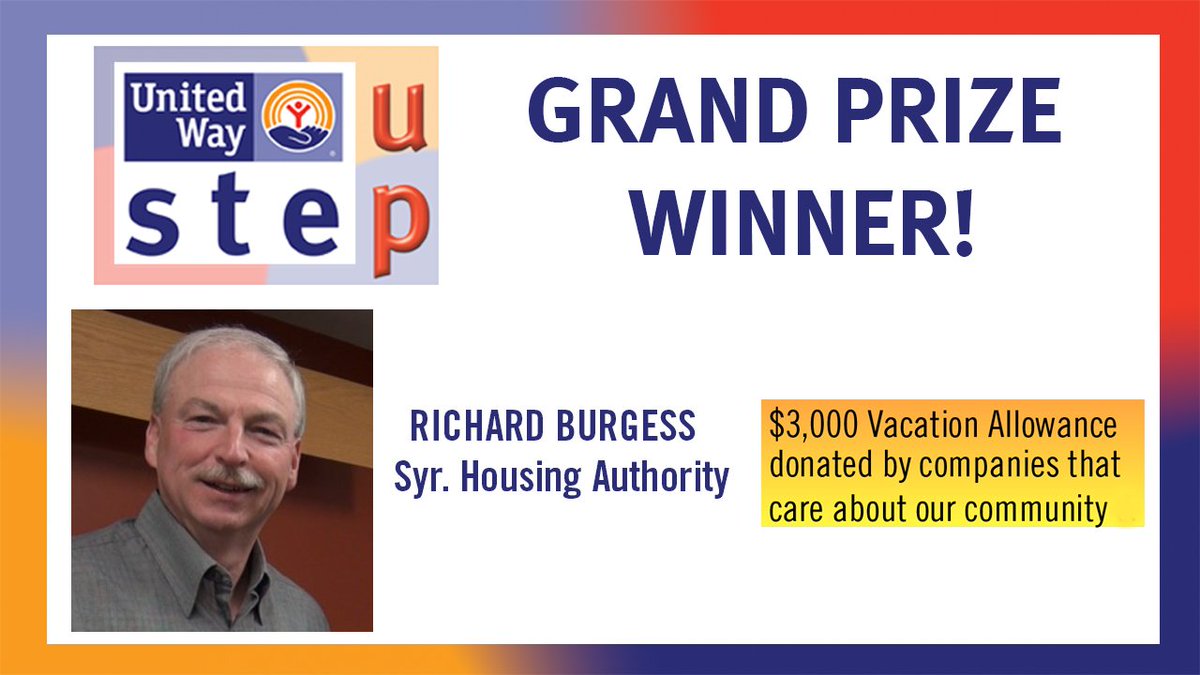 United Way
step
up

GRAND PRIZE WINNER!

RICHARD BURGESS
Syr. Housing Authority

$3,000 Vacation Allowance donated by companies that care about our community